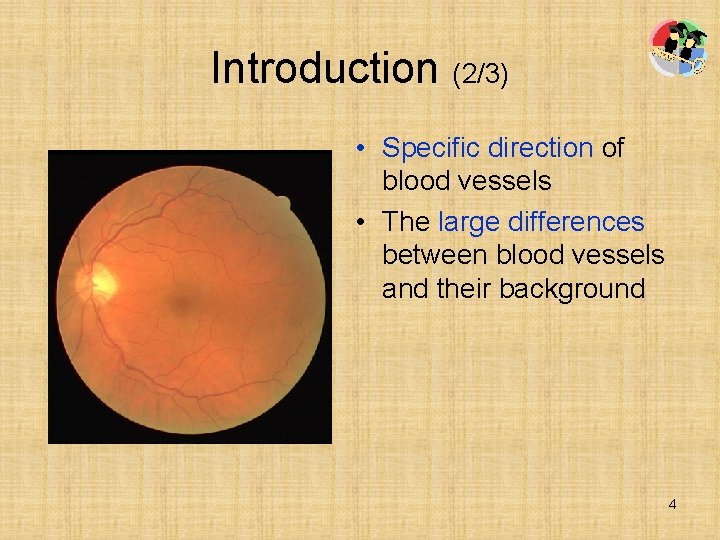 Introduction (2/3)

• Specific direction of blood vessels
• The large differences between blood vessels and their background

4